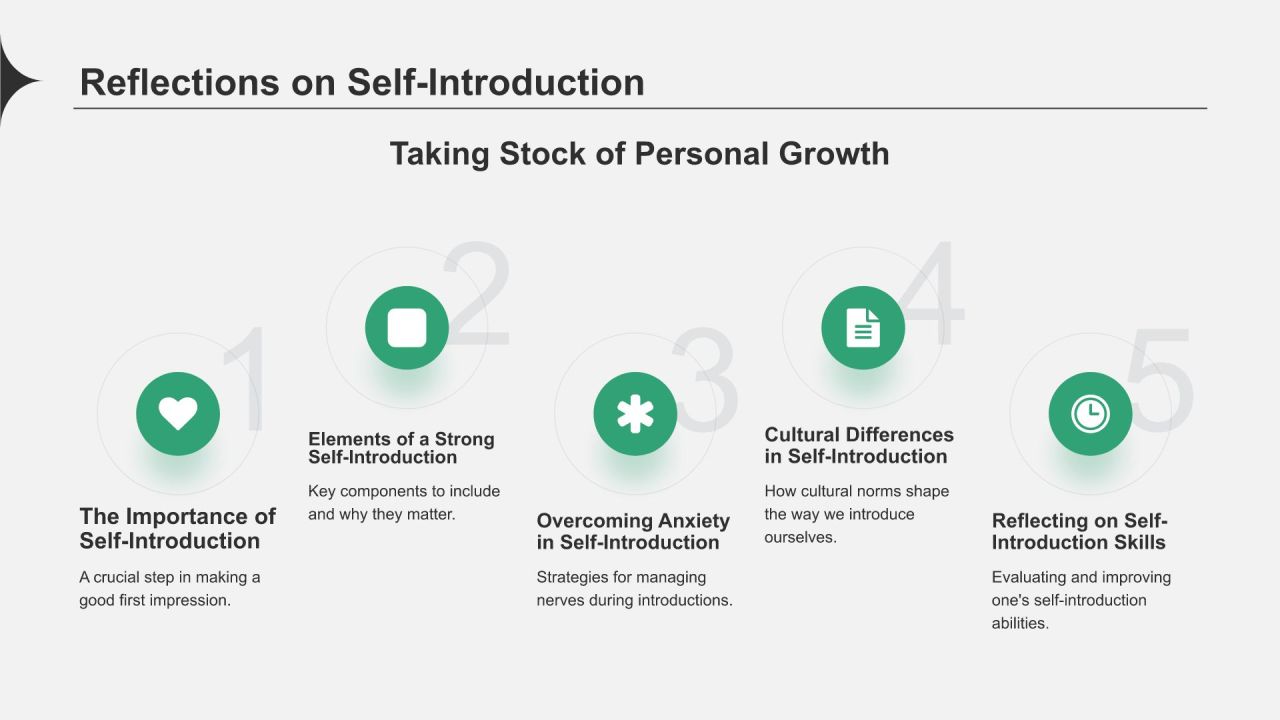 Reflections on Self-Introduction

Taking Stock of Personal Growth

1

The Importance of Self-Introduction

A crucial step in making a good first impression.

2

Elements of a Strong Self-Introduction

Key components to include and why they matter.

3

Overcoming Anxiety in Self-Introduction

Strategies for managing nerves during introductions.

4

Cultural Differences in Self-Introduction

How cultural norms shape the way we introduce ourselves.

5

Reflecting on Self-Introduction Skills

Evaluating and improving one's self-introduction abilities.